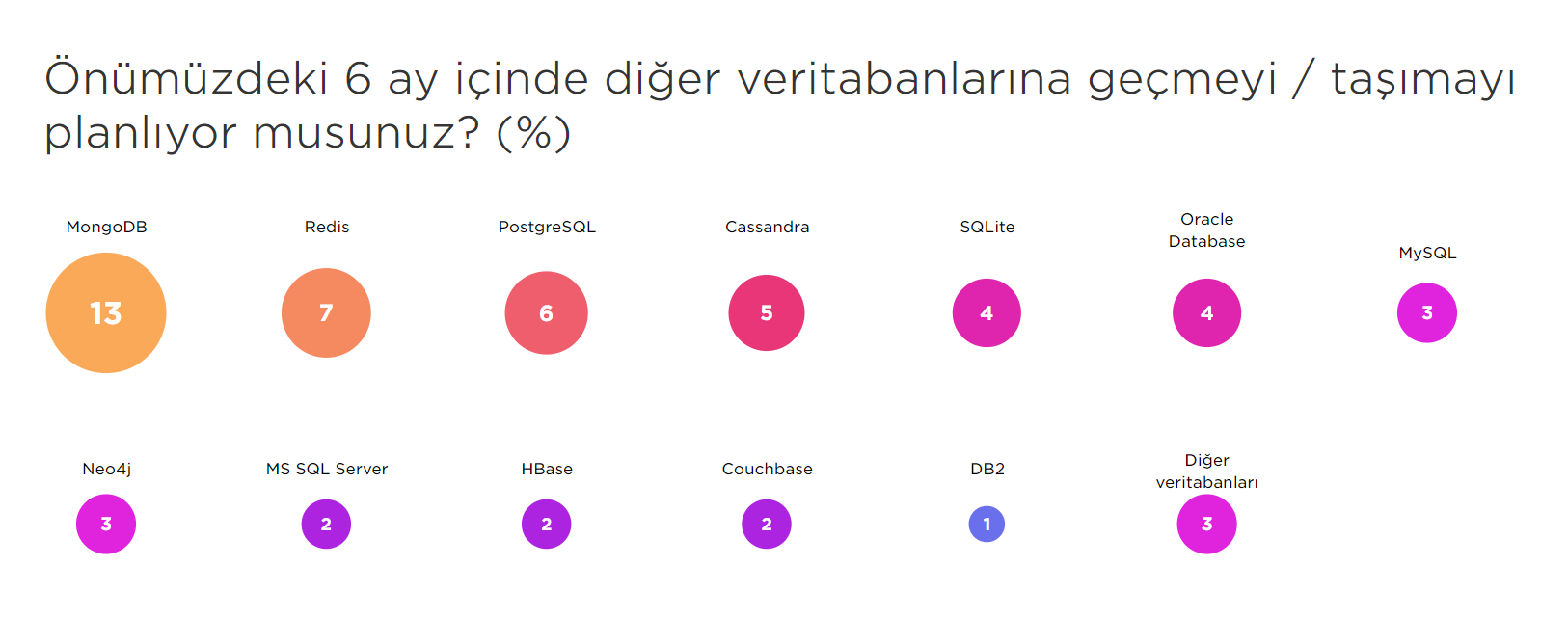 Önümüzdeki 6 ay içinde diğer veritabanlarına geçmeyi / taşımayı planlıyor musunuz? (%)

MongoDB
13

Redis
7

PostgreSQL
6

Cassandra
5

SQLite
4

Oracle Database
4

MySQL
3

Neo4j
3

MS SQL Server
2

HBase
2

Couchbase
2

DB2
1

Diğer veritabanları
3